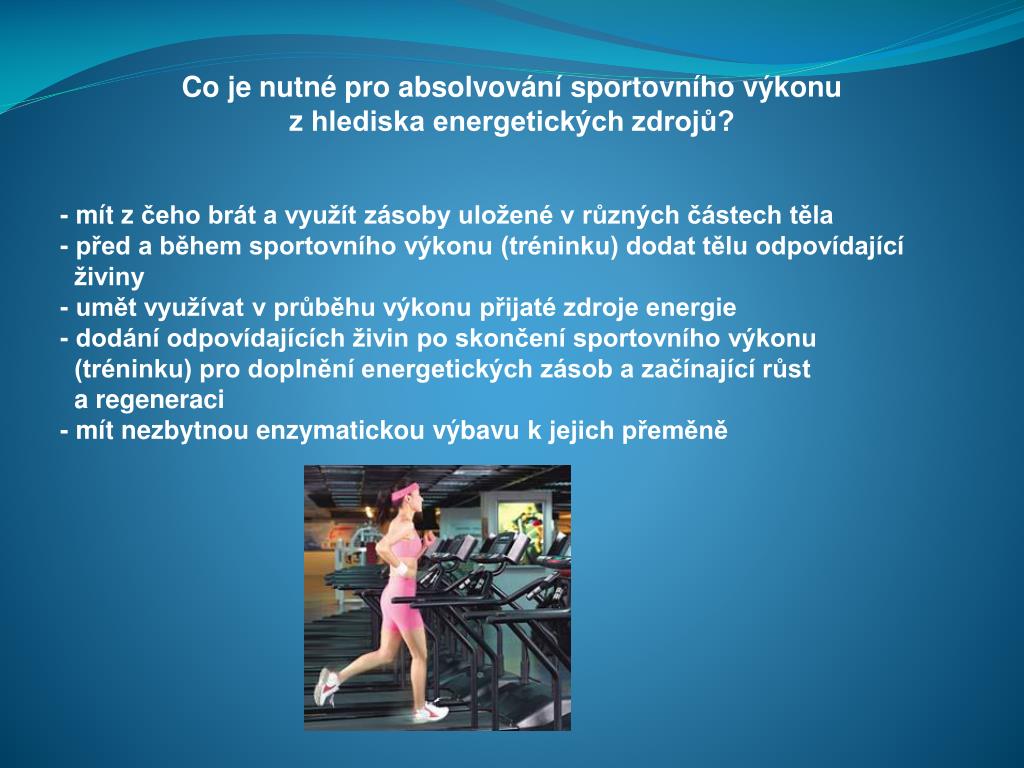 Co je nutné pro absolvování sportovního výkonu z hlediska energetických zdrojů?

- mít z čeho brát a využít zásoby uložené v různých částech těla
- před a během sportovního výkonu (tréninku) dodat tělu odpovídající živiny
- umět využívat v průběhu výkonu přijaté zdroje energie
- dodání odpovídajících živin po skončení sportovního výkonu (tréninku) pro doplnění energetických zásob a začínající růst a regeneraci
- mít nezbytnou enzymatickou výbavu k jejich přeměně